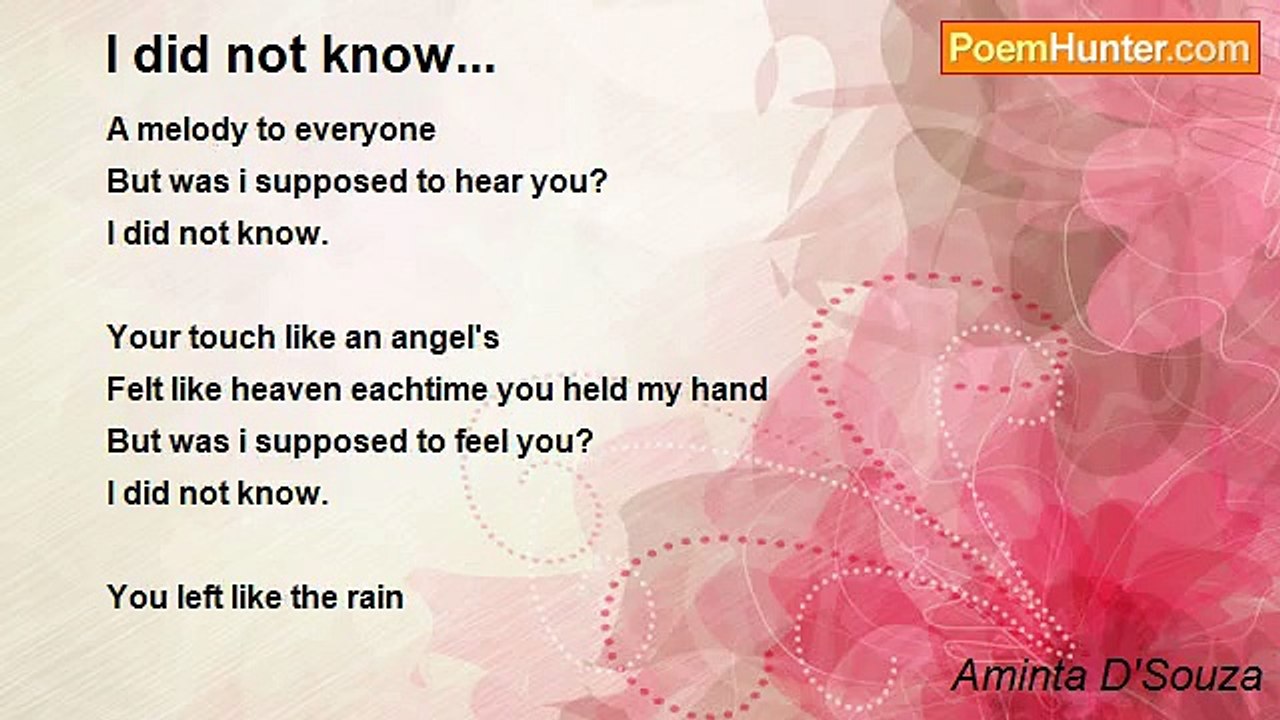 I did not know...

PoemHunter.com

A melody to everyone
But was i supposed to hear you?
I did not know.

Your touch like an angel's
Felt like heaven eachtime you held my hand
But was i supposed to feel you?
I did not know.

You left like the rain

Aminta D'Souza